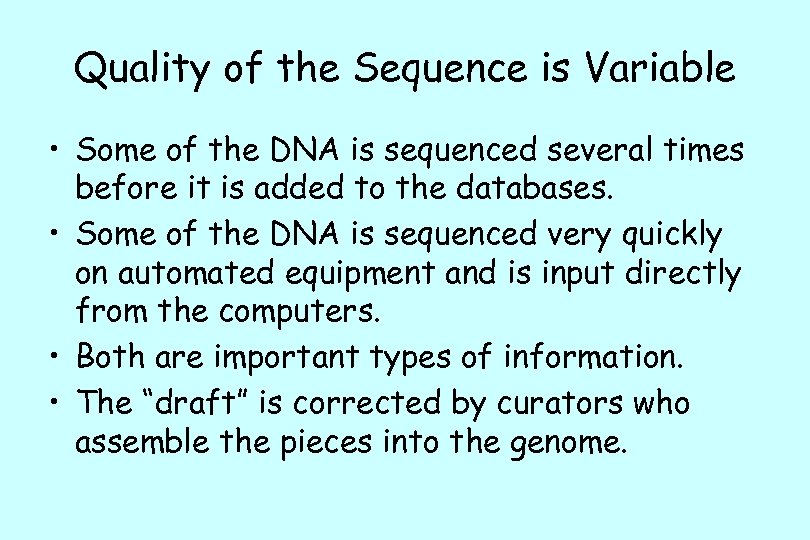 Quality of the Sequence is Variable

• Some of the DNA is sequenced several times before it is added to the databases.

• Some of the DNA is sequenced very quickly on automated equipment and is input directly from the computers.

• Both are important types of information.

• The “draft” is corrected by curators who assemble the pieces into the genome.